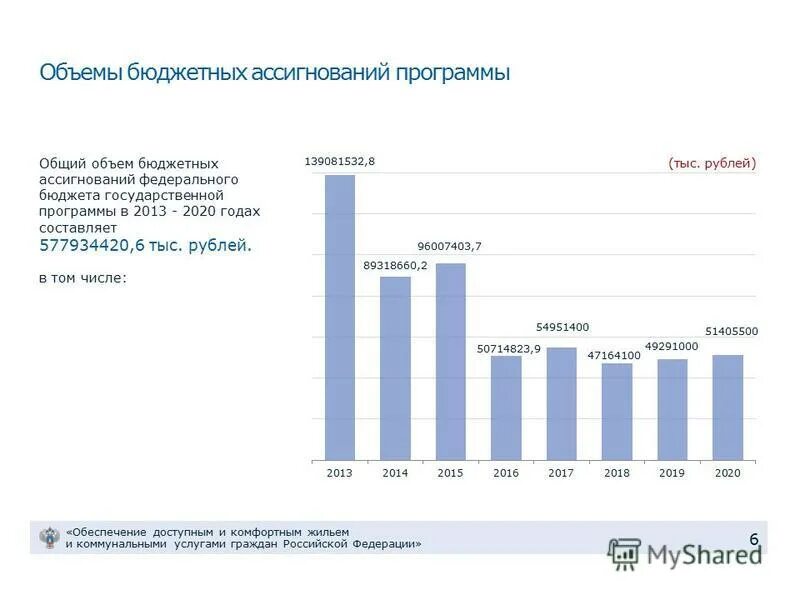 Объемы бюджетных ассигнований программы

Общий объем бюджетных ассигнований федерального бюджета государственной программы в 2013 - 2020 годах составляет 577934420,6 тыс. рублей.

в том числе:

(тыс. рублей)

139081532,8
89318660,2
96007403,7
50714823,9
54951400
47164100
49291000
51405500

2013 2014 2015 2016 2017 2018 2019 2020

«Обеспечение доступным и комфортным жильем и коммунальными услугами граждан Российской Федерации»

6

MyShared